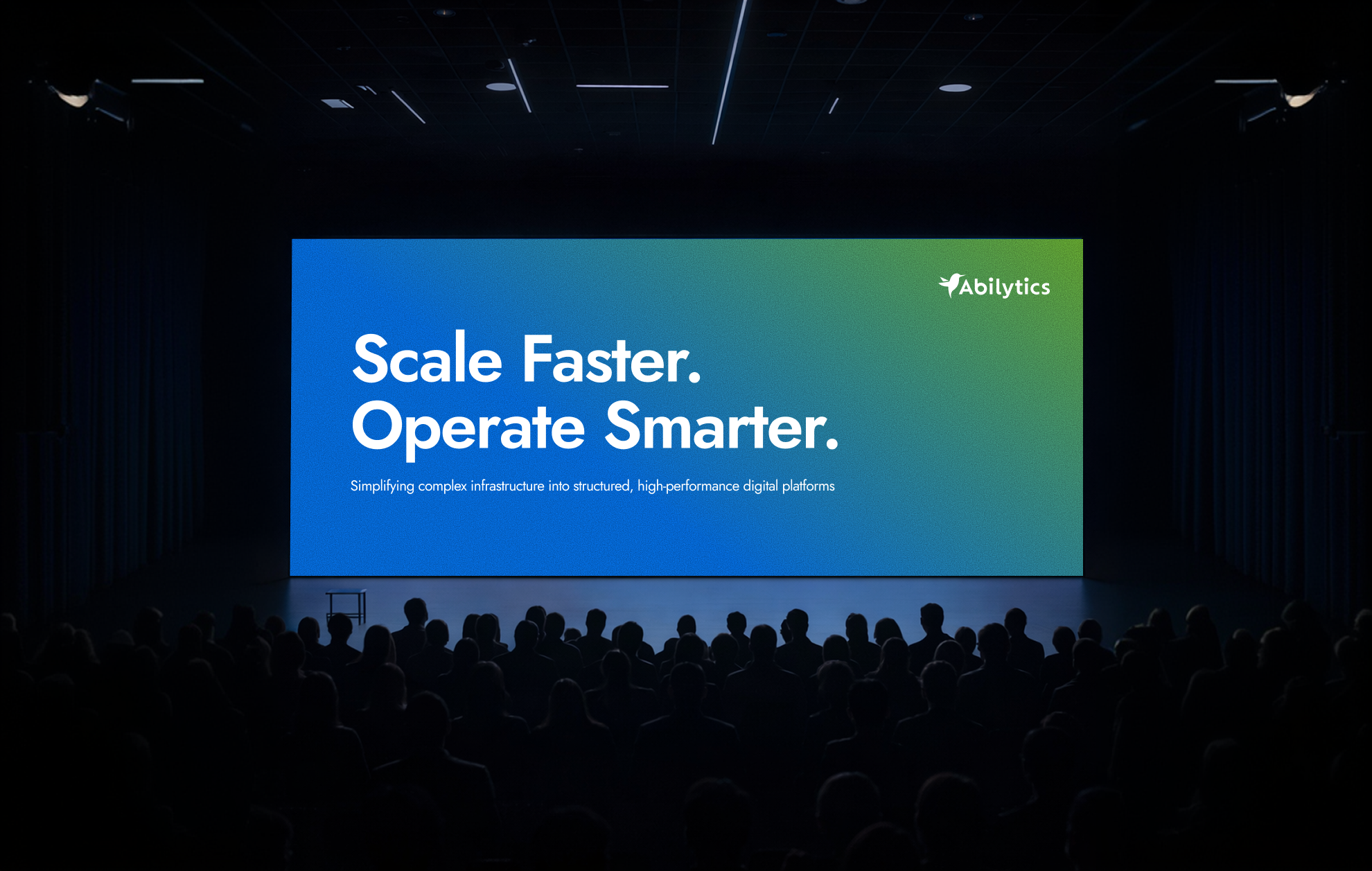 Abilytics

Scale Faster.
Operate Smarter.

Simplifying complex infrastructure into structured, high-performance digital platforms